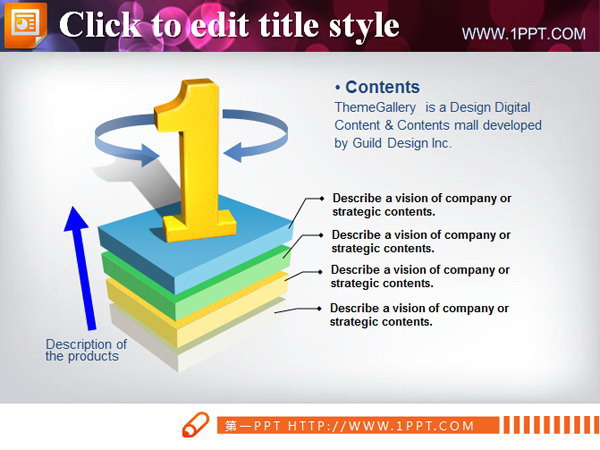 Click to edit title style

WWW.1PPT.COM

• Contents

ThemeGallery is a Design Digital Content & Contents mall developed by Guild Design Inc.

1

Describe a vision of company or strategic contents.

Describe a vision of company or strategic contents.

Describe a vision of company or strategic contents.

Describe a vision of company or strategic contents.

Description of the products

第一PPT HTTP://WWW.1PPT.COM